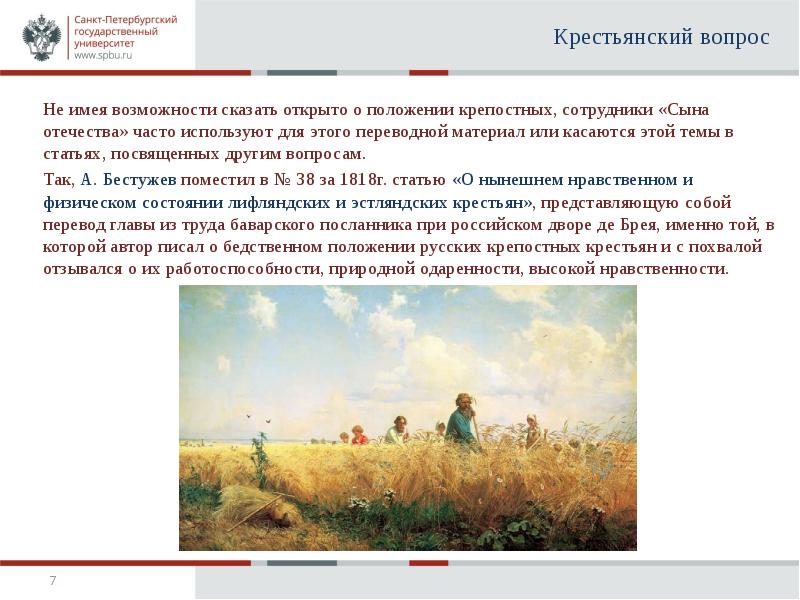 Санкт-Петербургский государственный университет www.spbu.ru

Крестьянский вопрос

Не имея возможности сказать открыто о положении крепостных, сотрудники «Сына отечества» часто используют для этого переводной материал или касаются этой темы в статьях, посвященных другим вопросам.

Так, А. Бестужев поместил в № 38 за 1818г. статью «О нынешнем нравственном и физическом состоянии лифляндских и эстляндских крестьян», представляющую собой перевод главы из труда баварского посланника при российском дворе де Брея, именно той, в которой автор писал о бедственном положении русских крепостных крестьян и с похвалой отзывался о их работоспособности, природной одаренности, высокой нравственности.

7